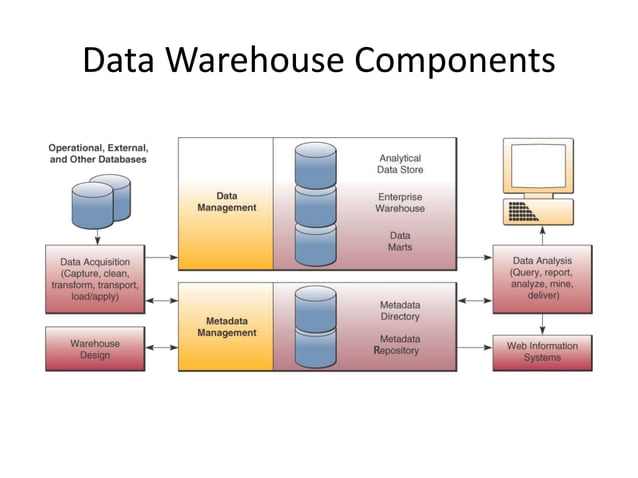 Data Warehouse Components

Operational, External, and Other Databases

Data Acquisition (Capture, clean, transform, transport, load/apply)

Warehouse Design

Data Management

Analytical Data Store

Enterprise Warehouse

Data Marts

Metadata Management

Metadata Directory

Metadata Repository

Data Analysis (Query, report, analyze, mine, deliver)

Web Information Systems